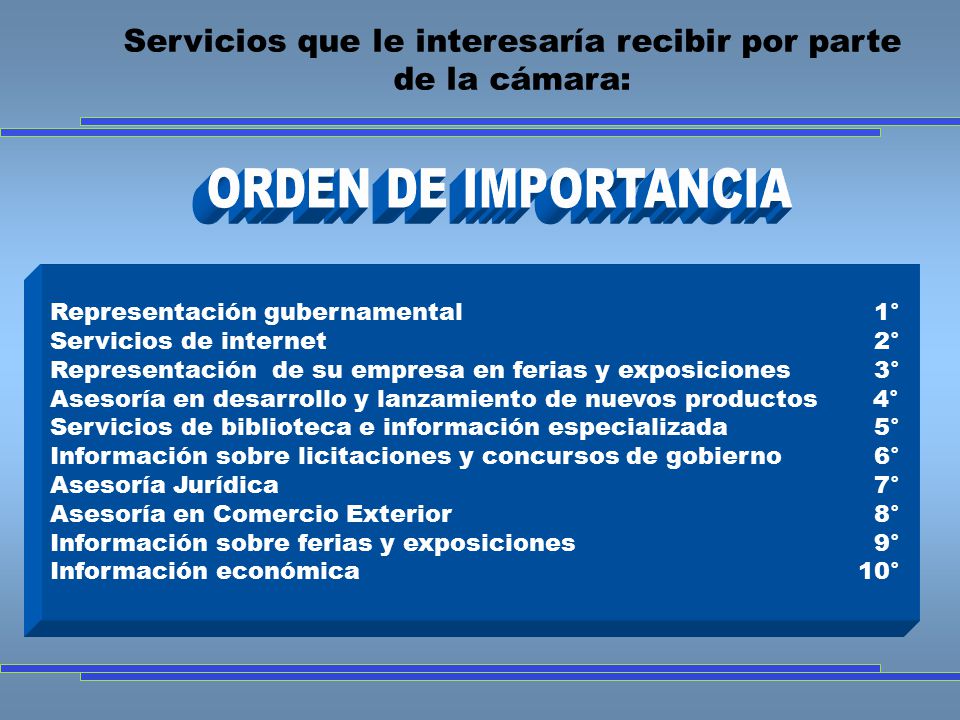 Servicios que le interesaría recibir por parte de la cámara:

ORDEN DE IMPORTANCIA

Representación gubernamental 1°
Servicios de internet 2°
Representación de su empresa en ferias y exposiciones 3°
Asesoría en desarrollo y lanzamiento de nuevos productos 4°
Servicios de biblioteca e información especializada 5°
Información sobre licitaciones y concursos de gobierno 6°
Asesoría Jurídica 7°
Asesoría en Comercio Exterior 8°
Información sobre ferias y exposiciones 9°
Información económica 10°